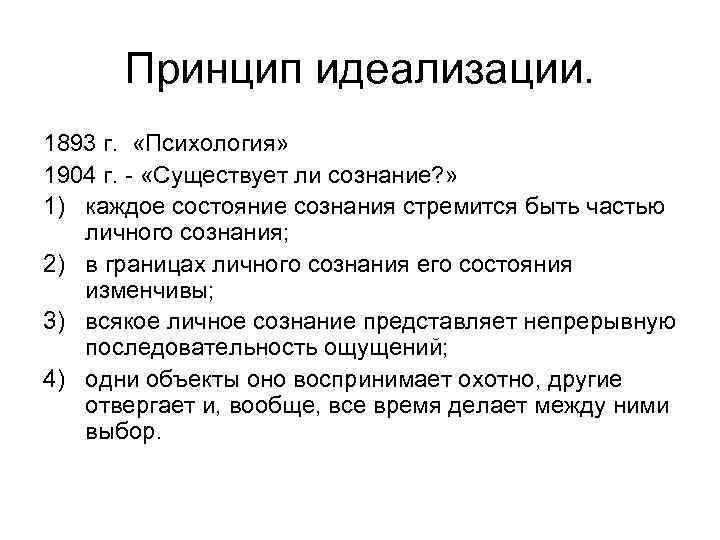 Принцип идеализации.

1893 г. «Психология»

1904 г. - «Существует ли сознание?»

1) каждое состояние сознания стремится быть частью личного сознания;

2) в границах личного сознания его состояния изменчивы;

3) всякое личное сознание представляет непрерывную последовательность ощущений;

4) одни объекты оно воспринимает охотно, другие отвергает и, вообще, все время делает между ними выбор.